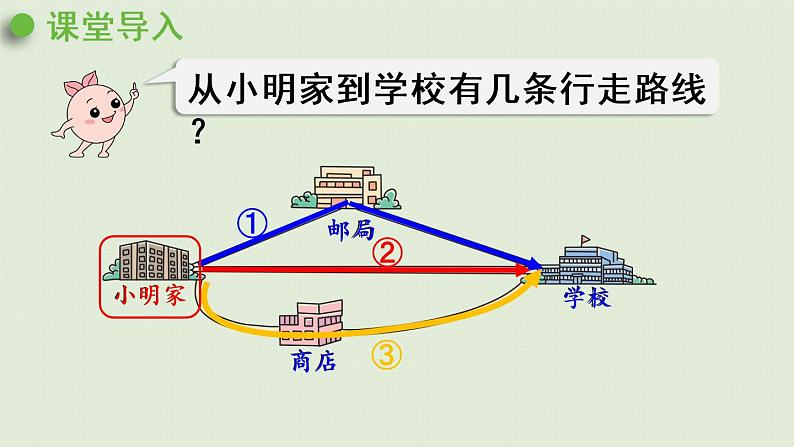 课堂导入

从小明家到学校有几条行走路线？

①
邮局
②
小明家
学校
商店
③